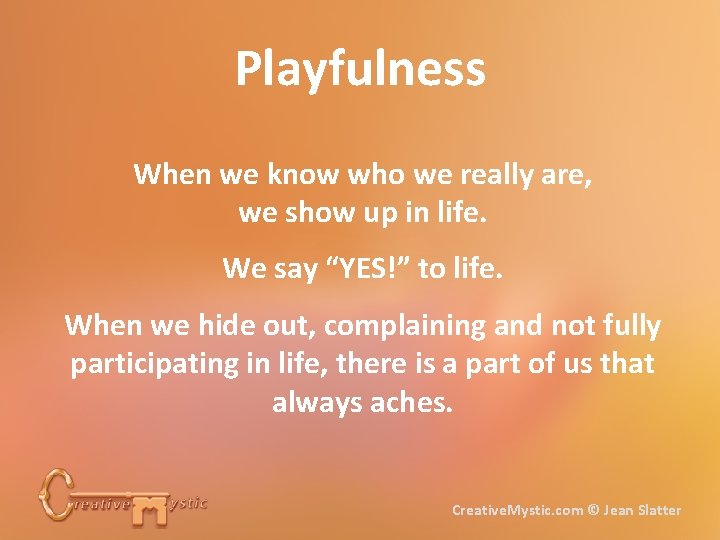 Playfulness

When we know who we really are, we show up in life.

We say “YES!” to life.

When we hide out, complaining and not fully participating in life, there is a part of us that always aches.

Creative Mystic

CreativeMystic.com © Jean Slatter